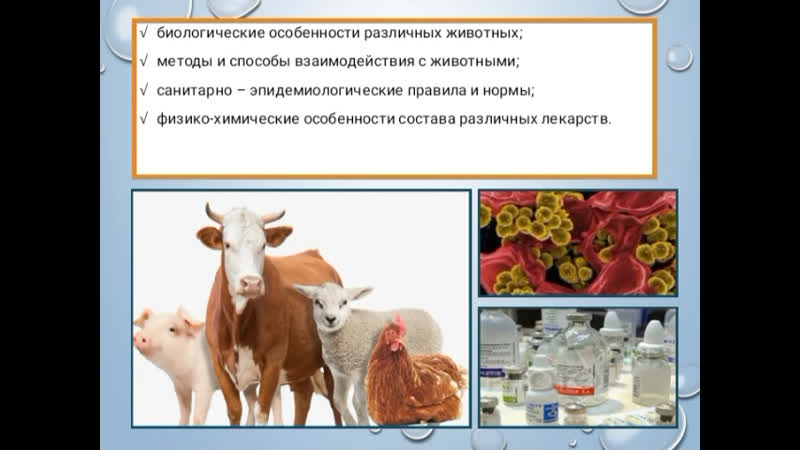 √ биологические особенности различных животных;

√ методы и способы взаимодействия с животными;

√ санитарно – эпидемиологические правила и нормы;

√ физико-химические особенности состава различных лекарств.